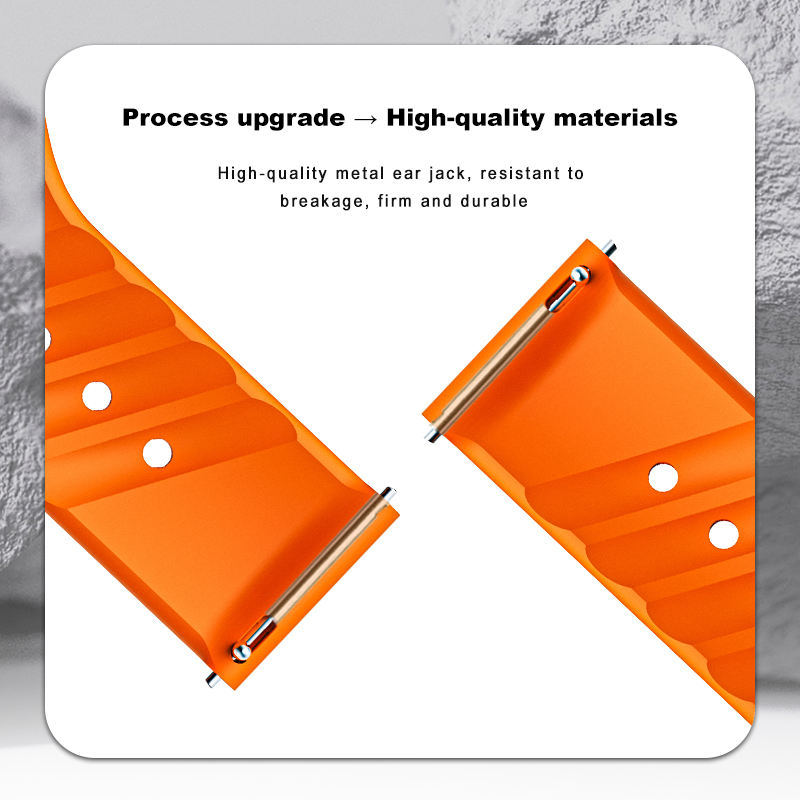 Process upgrade → High-quality materials

High-quality metal ear jack, resistant to breakage, firm and durable